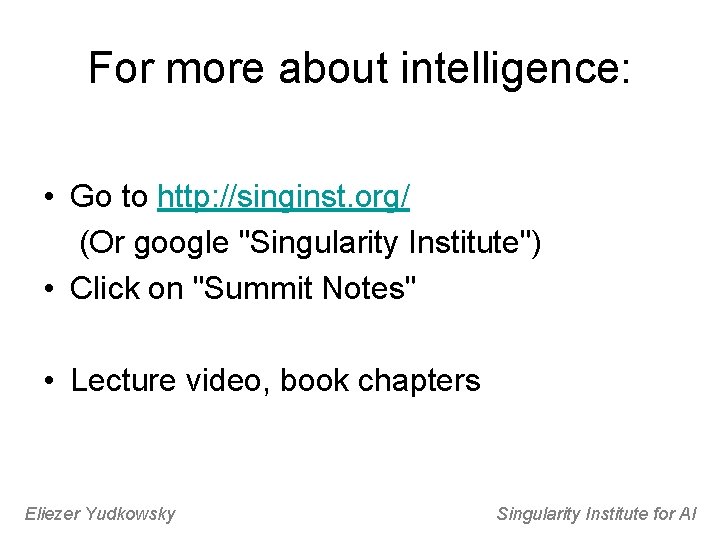 For more about intelligence:

• Go to http://singinst.org/
(Or google "Singularity Institute")
• Click on "Summit Notes"

• Lecture video, book chapters

Eliezer Yudkowsky

Singularity Institute for AI